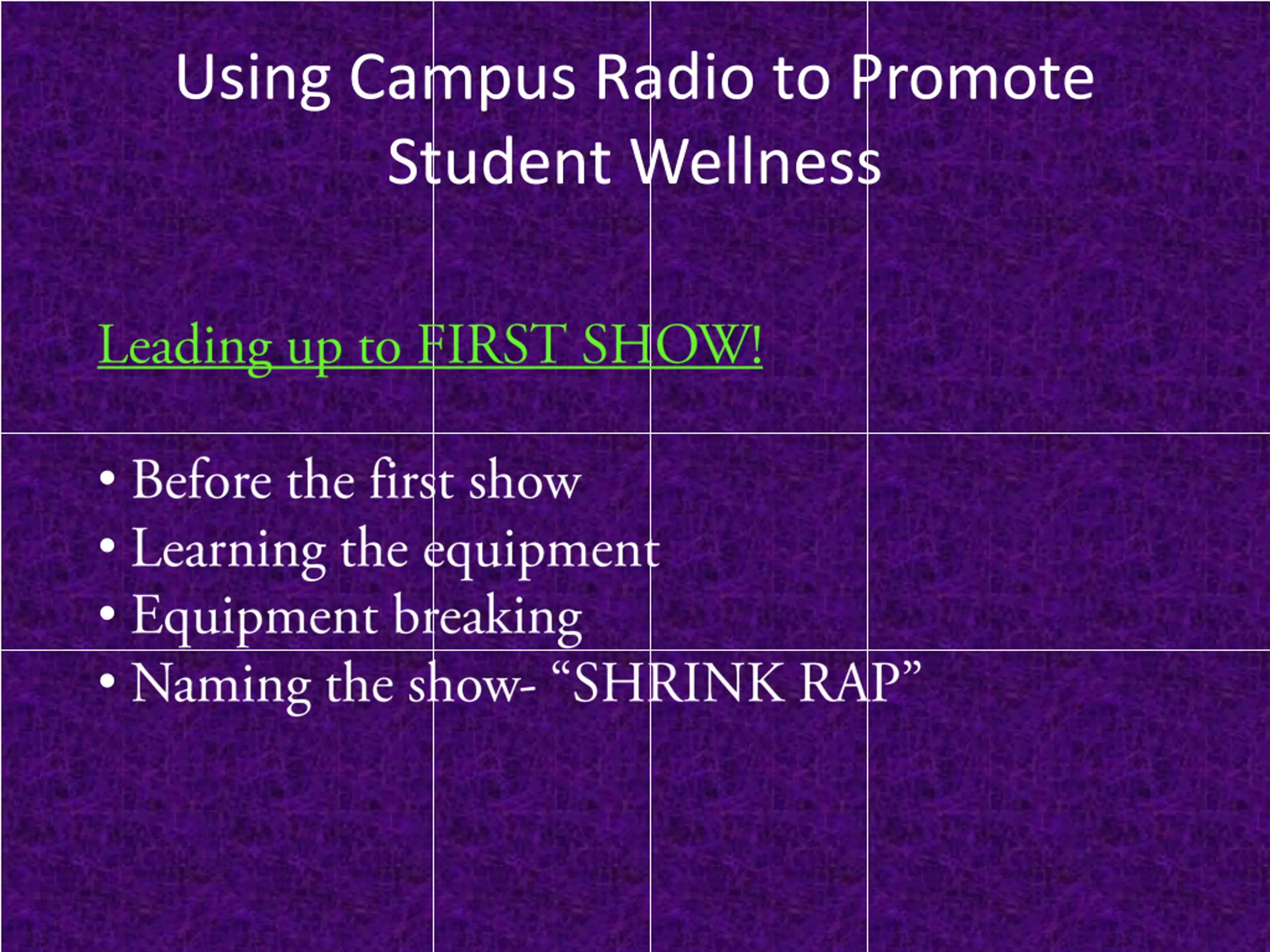 Using Campus Radio to Promote Student Wellness

Leading up to FIRST SHOW!

• Before the first show
• Learning the equipment
• Equipment breaking
• Naming the show- “SHRINK RAP”